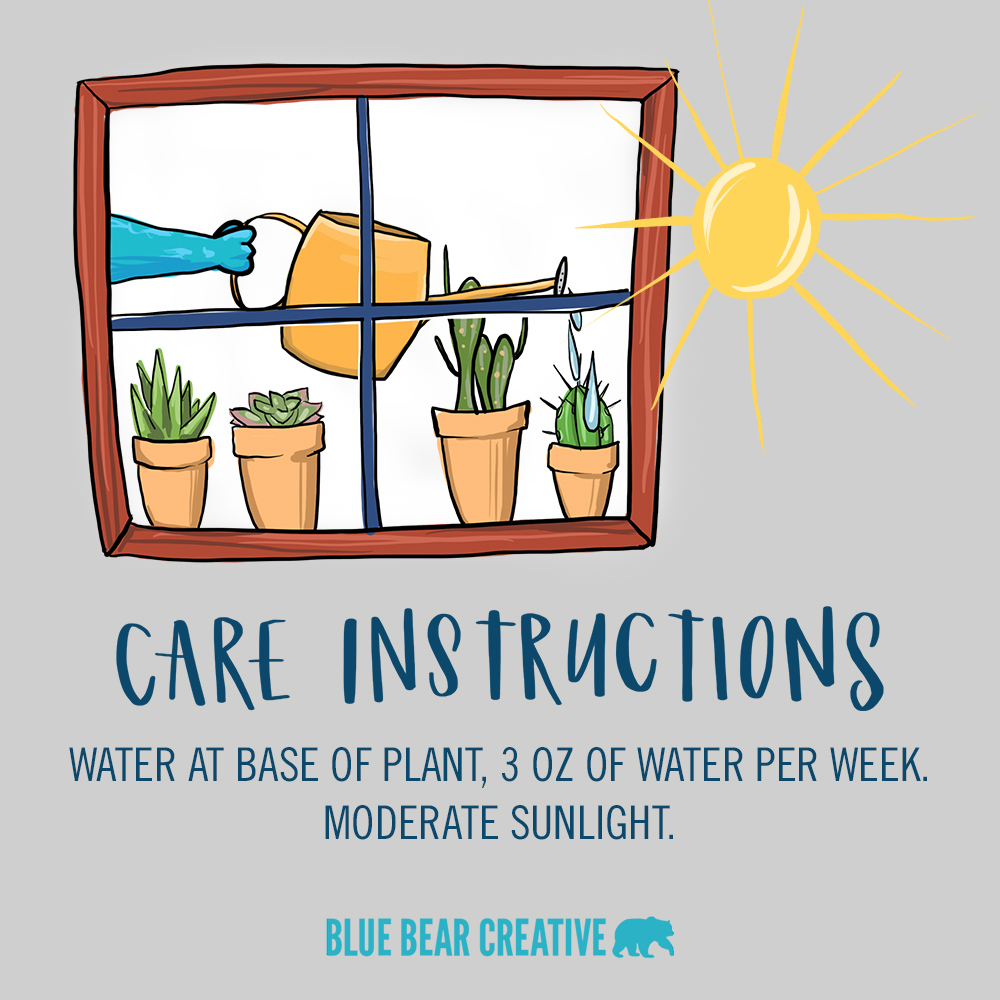 CARE INSTRUCTIONS

WATER AT BASE OF PLANT, 3 OZ OF WATER PER WEEK. MODERATE SUNLIGHT.

BLUE BEAR CREATIVE